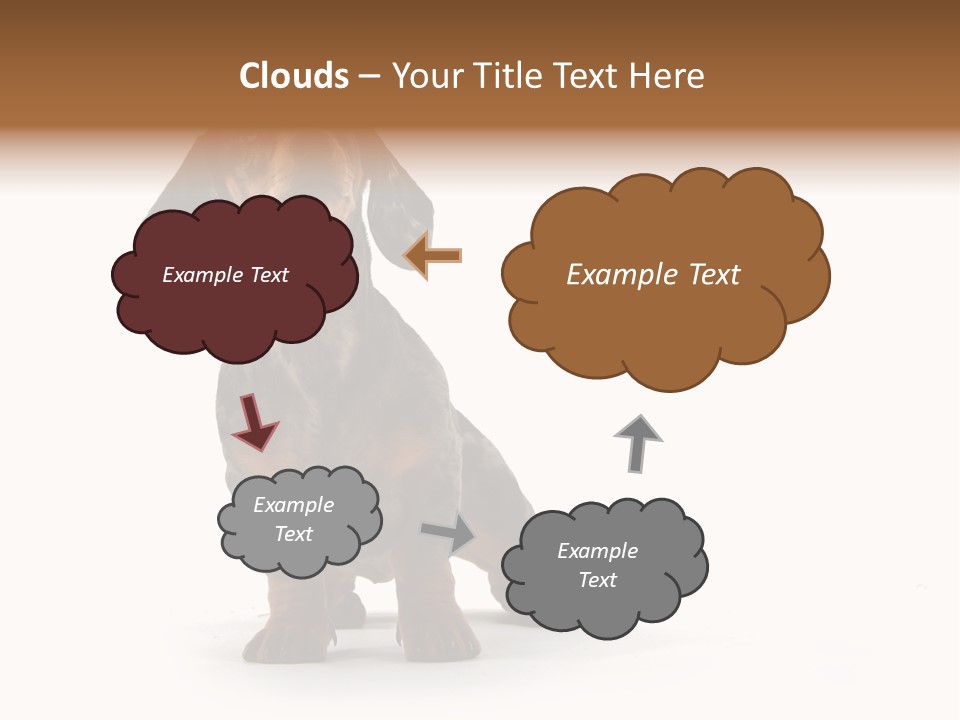 Clouds – Your Title Text Here

Example Text

Example Text

Example Text

Example Text